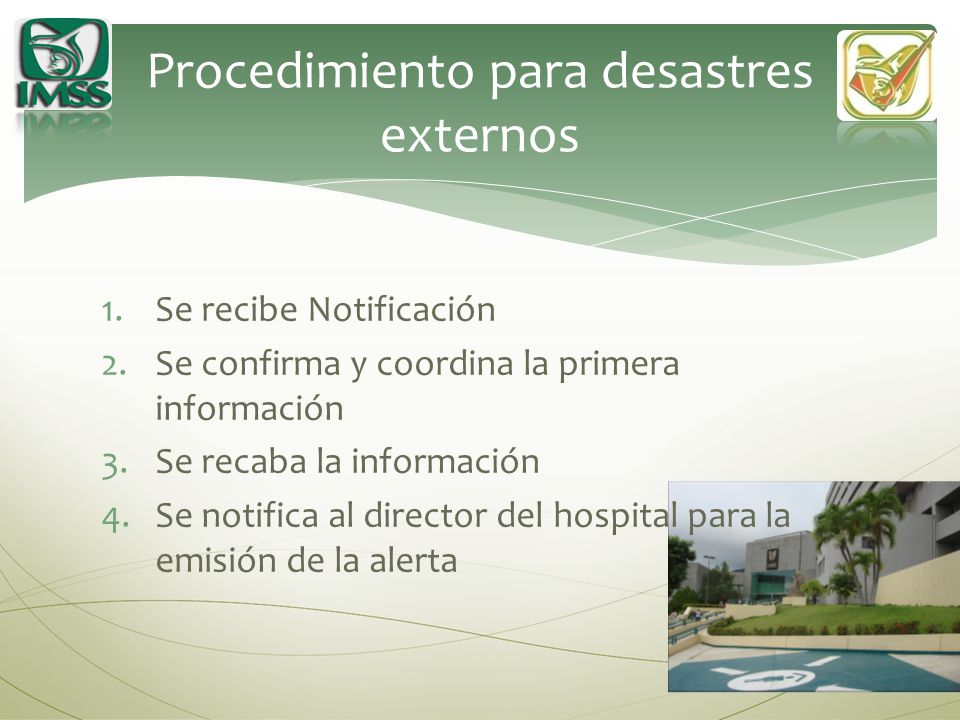 IMSS

Procedimiento para desastres externos

1. Se recibe Notificación
2. Se confirma y coordina la primera información
3. Se recaba la información
4. Se notifica al director del hospital para la emisión de la alerta